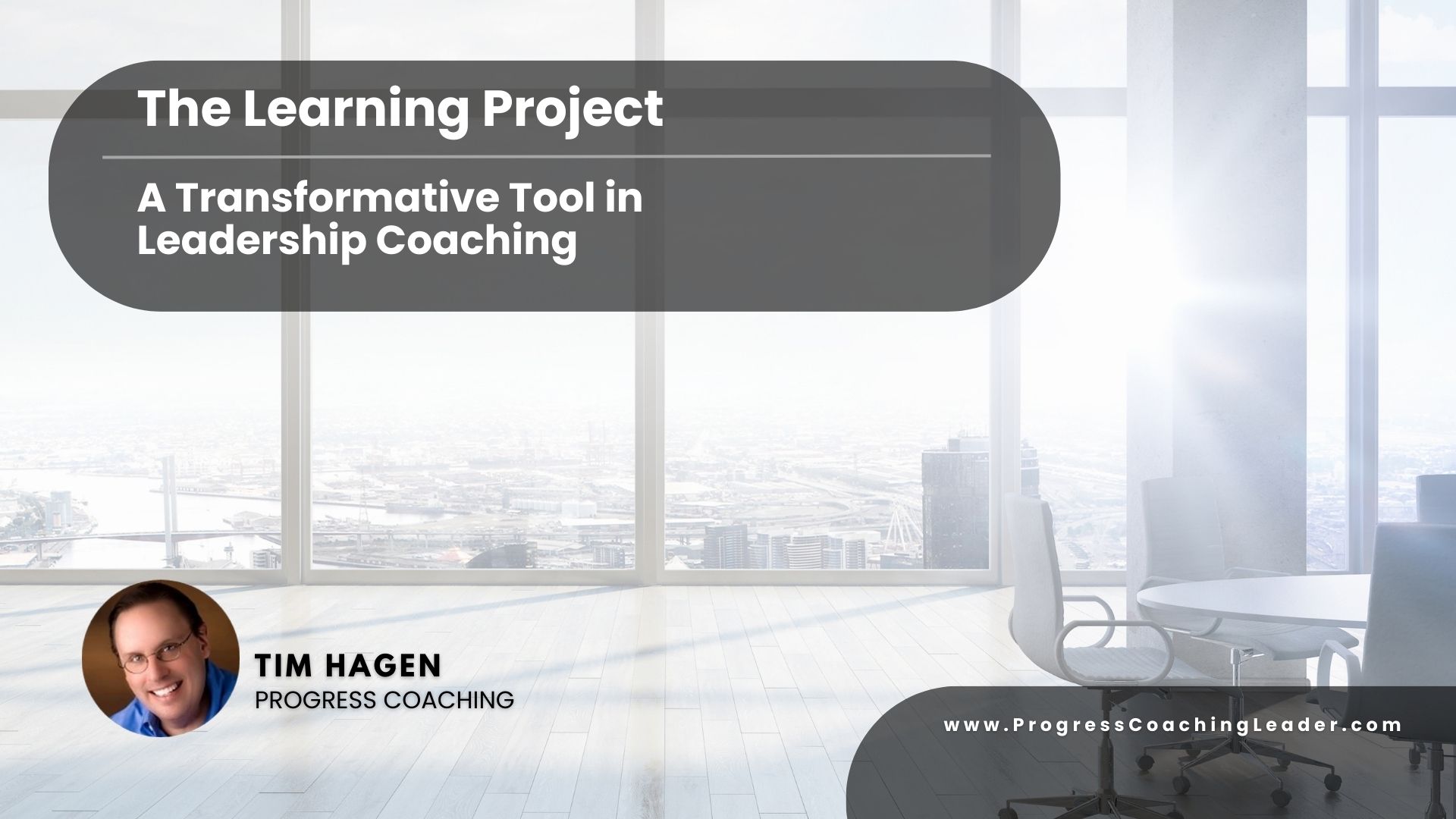 The Learning Project

A Transformative Tool in Leadership Coaching

TIM HAGEN
PROGRESS COACHING

www.ProgressCoachingLeader.com